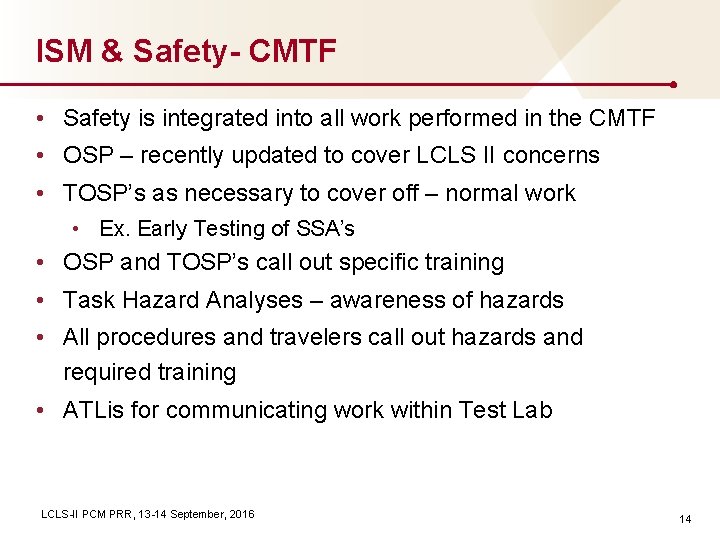 ISM & Safety- CMTF

• Safety is integrated into all work performed in the CMTF
• OSP – recently updated to cover LCLS II concerns
• TOSP's as necessary to cover off – normal work
  • Ex. Early Testing of SSA's
• OSP and TOSP's call out specific training
• Task Hazard Analyses – awareness of hazards
• All procedures and travelers call out hazards and required training
• ATLis for communicating work within Test Lab

LCLS-II PCM PRR, 13-14 September, 2016

14